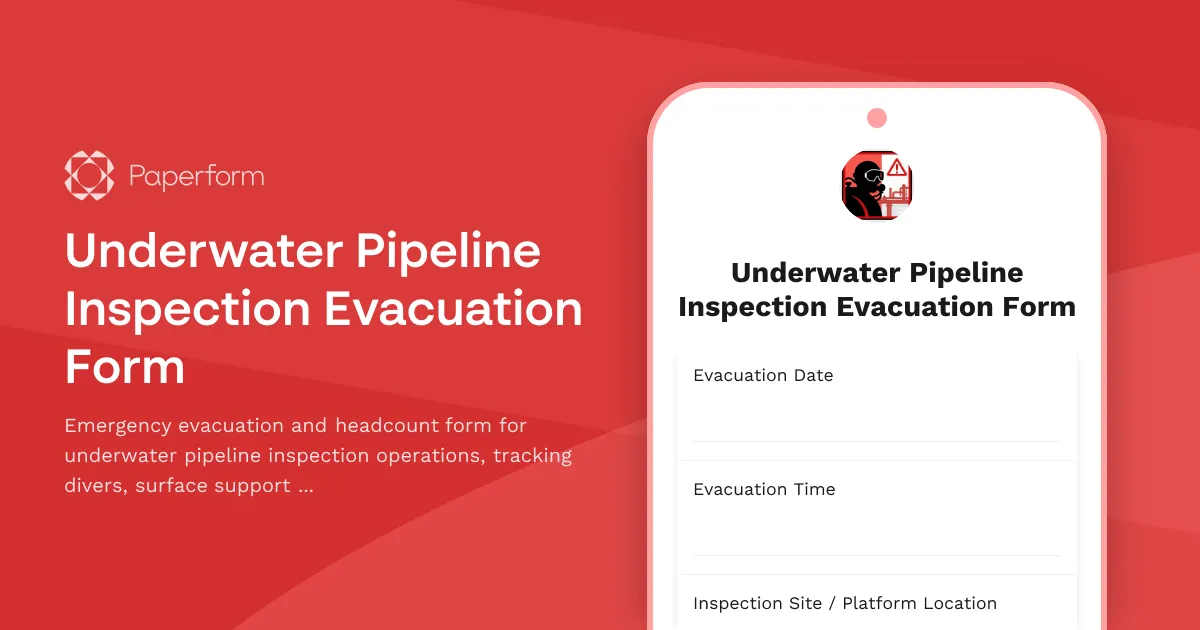 Paperform

Underwater Pipeline Inspection Evacuation Form

Emergency evacuation and headcount form for underwater pipeline inspection operations, tracking divers, surface support ...

Underwater Pipeline Inspection Evacuation Form

Evacuation Date

Evacuation Time

Inspection Site / Platform Location